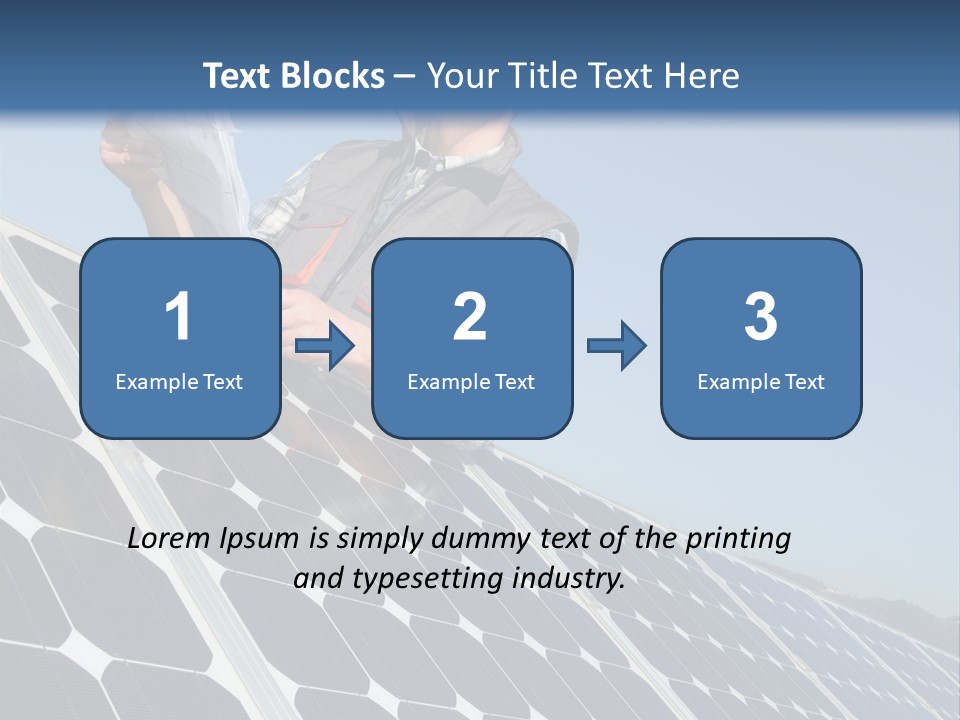 Text Blocks – Your Title Text Here

1
Example Text

2
Example Text

3
Example Text

Lorem Ipsum is simply dummy text of the printing and typesetting industry.